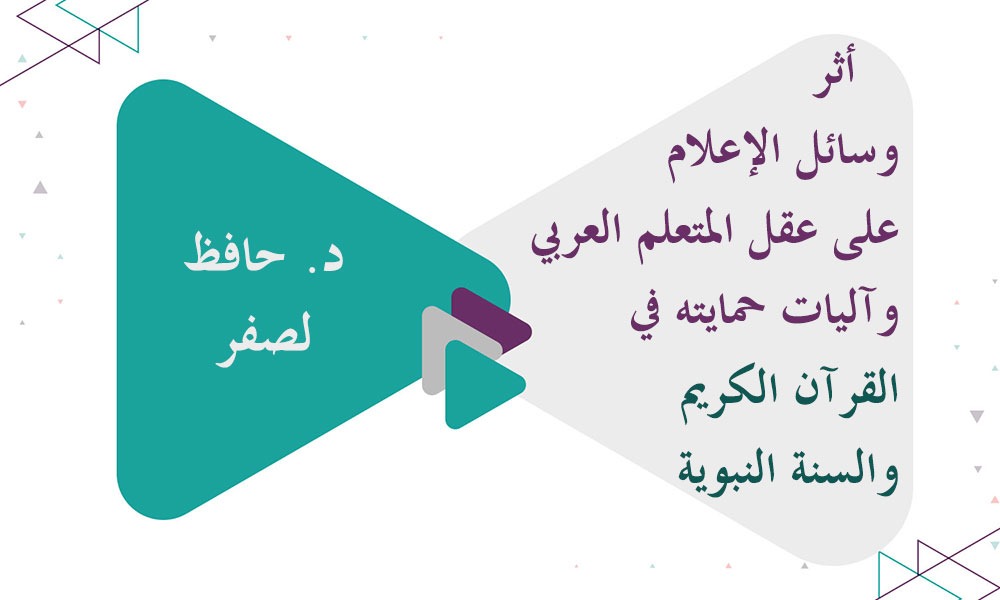 أثر
وسائل الإعلام
على عقل المتعلم العربي
وآليات حمايته في
القرآن الكريم
والسنة النبوية

د. حافظ
لصفر